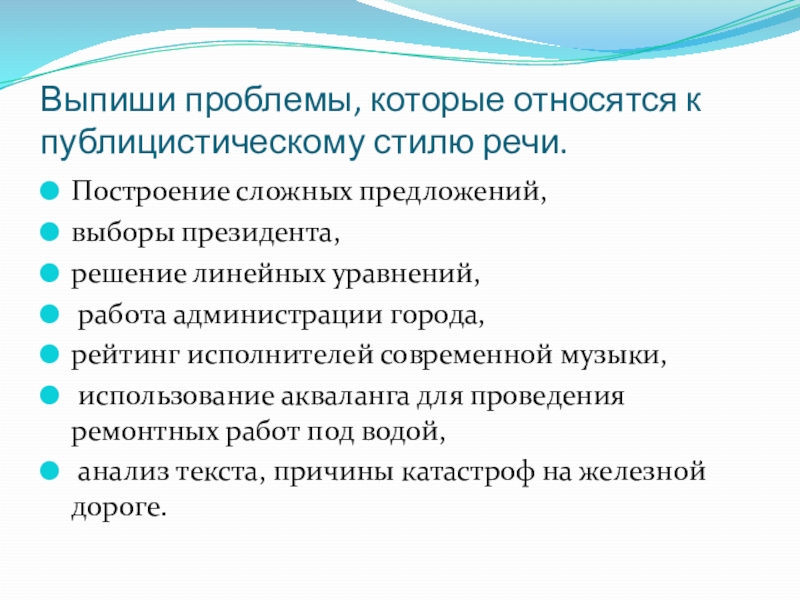 Выпиши проблемы, которые относятся к публицистическому стилю речи.

Построение сложных предложений,

выборы президента,

решение линейных уравнений,

работа администрации города,

рейтинг исполнителей современной музыки,

использование акваланга для проведения ремонтных работ под водой,

анализ текста, причины катастроф на железной дороге.